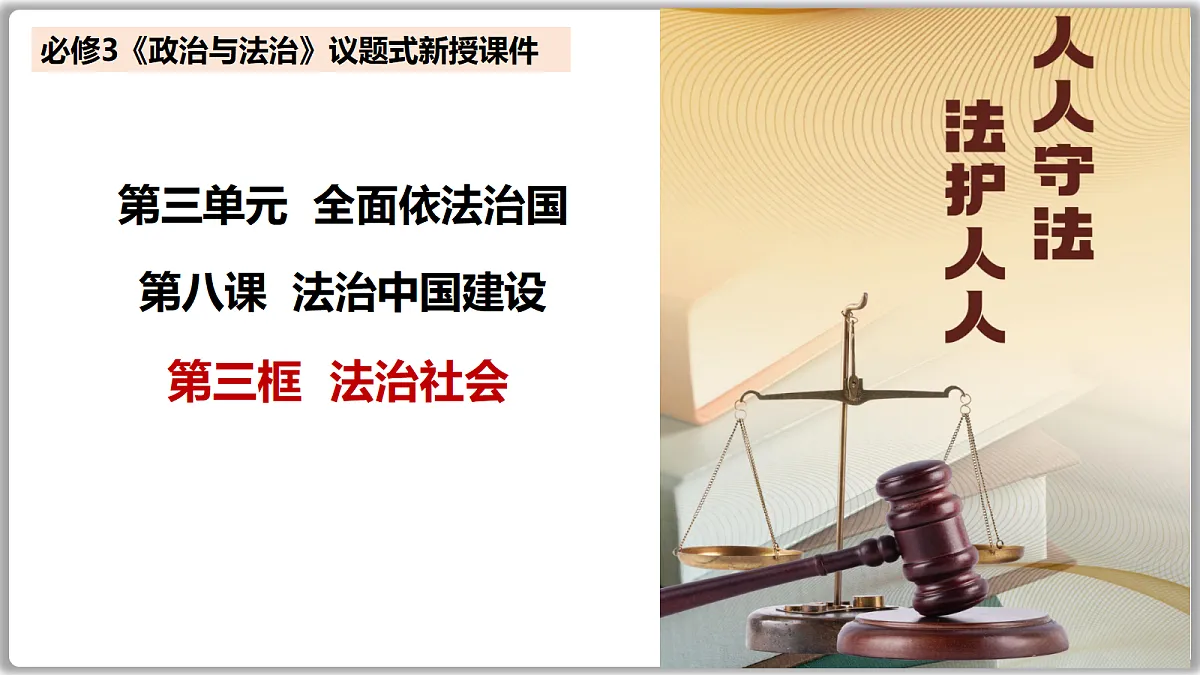 必修3《政治与法治》议题式新授课件

第三单元 全面依法治国

第八课 法治中国建设

第三框 法治社会

人人守法
法护人人